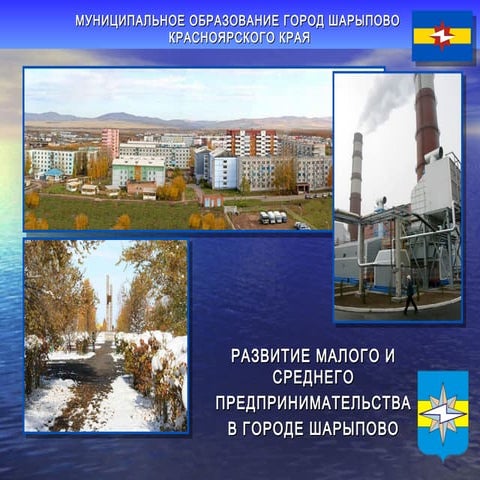 МУНИЦИПАЛЬНОЕ ОБРАЗОВАНИЕ ГОРОД ШАРЫПОВО КРАСНОЯРСКОГО КРАЯ

РАЗВИТИЕ МАЛОГО И СРЕДНЕГО ПРЕДПРИНИМАТЕЛЬСТВА В ГОРОДЕ ШАРЫПОВО